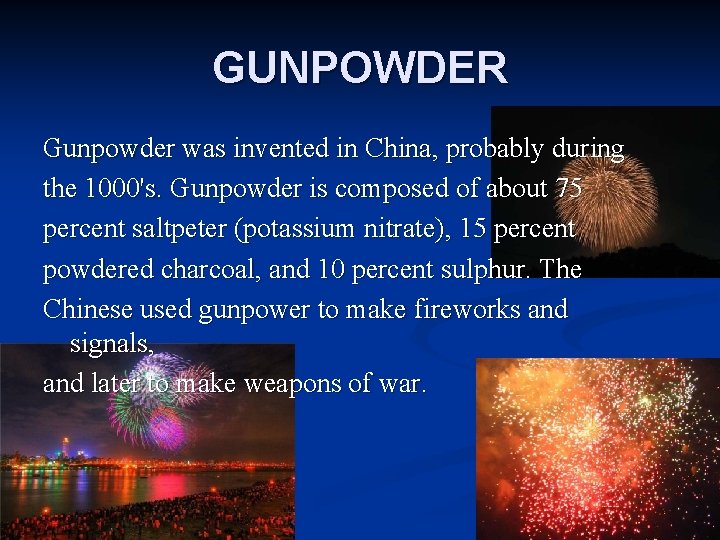 GUNPOWDER

Gunpowder was invented in China, probably during the 1000's. Gunpowder is composed of about 75 percent saltpeter (potassium nitrate), 15 percent powdered charcoal, and 10 percent sulphur. The Chinese used gunpower to make fireworks and signals,

and later to make weapons of war.